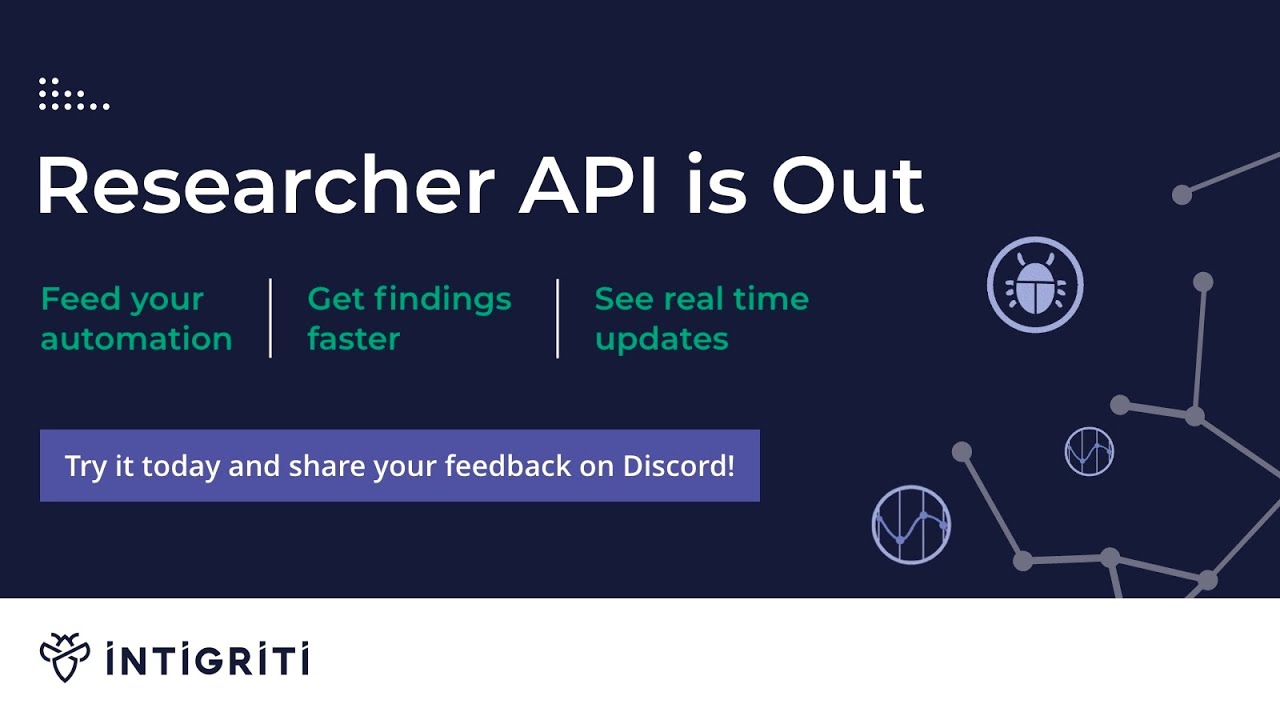 Researcher API is Out

Feed your automation

Get findings faster

See real time updates

Try it today and share your feedback on Discord!

INTIGRITI